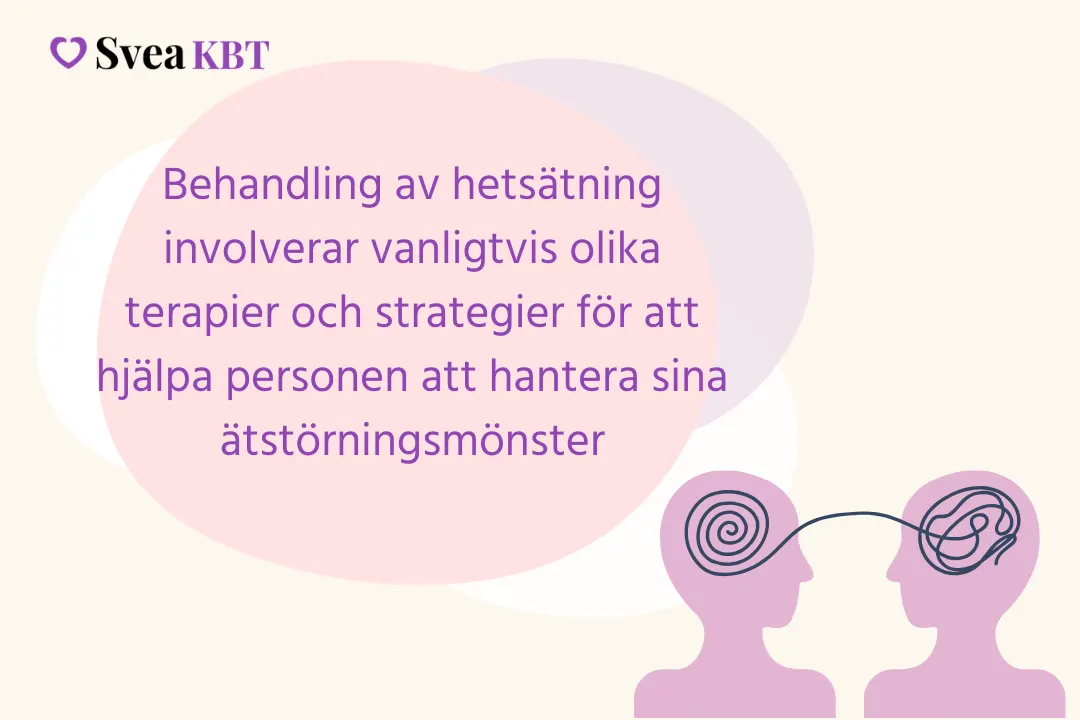 Svea KBT

Behandling av hetsätning involverar vanligtvis olika terapier och strategier för att hjälpa personen att hantera sina ätstörningsmönster